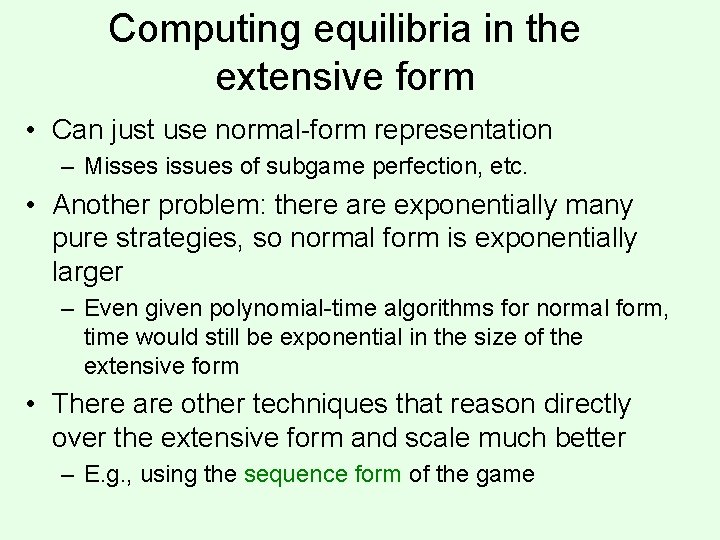 Computing equilibria in the extensive form

• Can just use normal-form representation
– Misses issues of subgame perfection, etc.

• Another problem: there are exponentially many pure strategies, so normal form is exponentially larger
– Even given polynomial-time algorithms for normal form, time would still be exponential in the size of the extensive form

• There are other techniques that reason directly over the extensive form and scale much better
– E.g., using the sequence form of the game